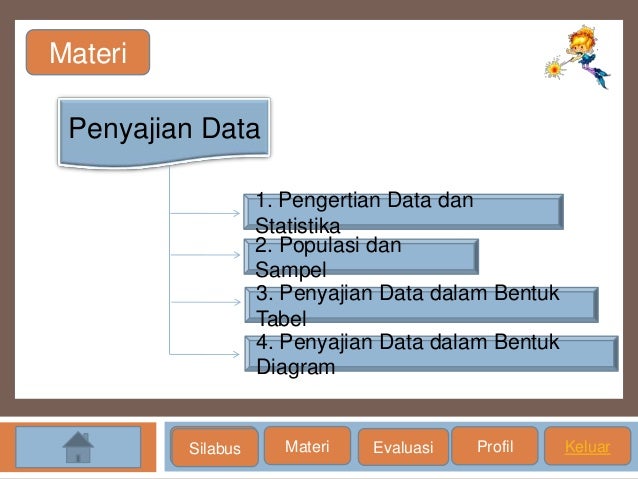 Materi

Penyajian Data

1. Pengertian Data dan Statistika

2. Populasi dan Sampel

3. Penyajian Data dalam Bentuk Tabel

4. Penyajian Data dalam Bentuk Diagram

Silabus

Materi

Evaluasi

Profil

Keluar